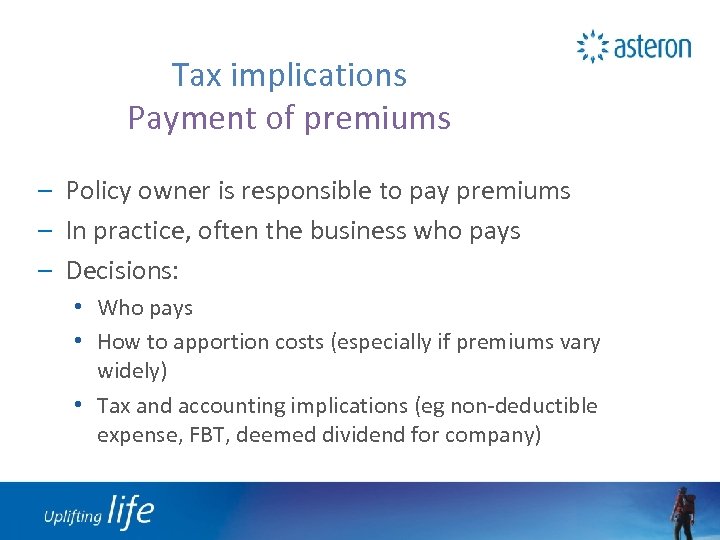 asteron

Tax implications
Payment of premiums

– Policy owner is responsible to pay premiums
– In practice, often the business who pays
– Decisions:
• Who pays
• How to apportion costs (especially if premiums vary widely)
• Tax and accounting implications (eg non-deductible expense, FBT, deemed dividend for company)

Uplifting life